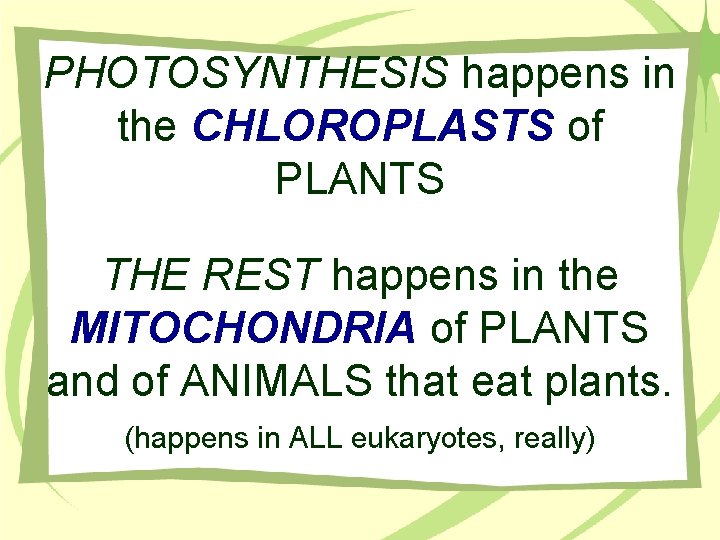 PHOTOSYNTHESIS happens in the CHLOROPLASTS of PLANTS

THE REST happens in the MITOCHONDRIA of PLANTS and of ANIMALS that eat plants.

(happens in ALL eukaryotes, really)